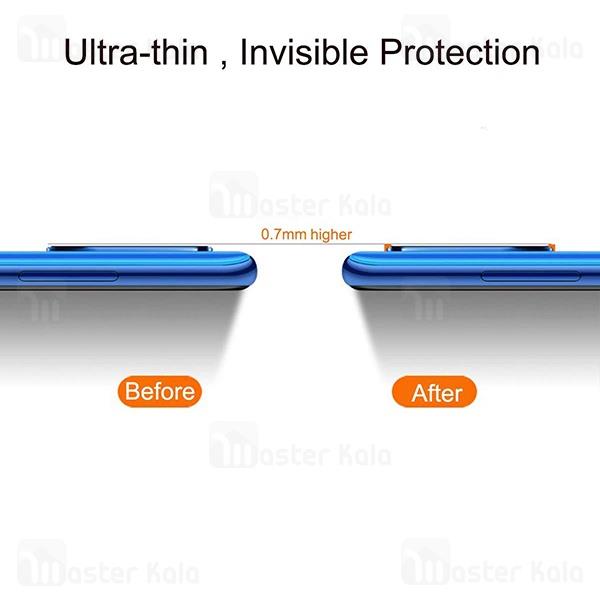 Ultra-thin , Invisible Protection

Master Kala

0.7mm higher

Before

After

Master Kala

Master Kala

Master Kala